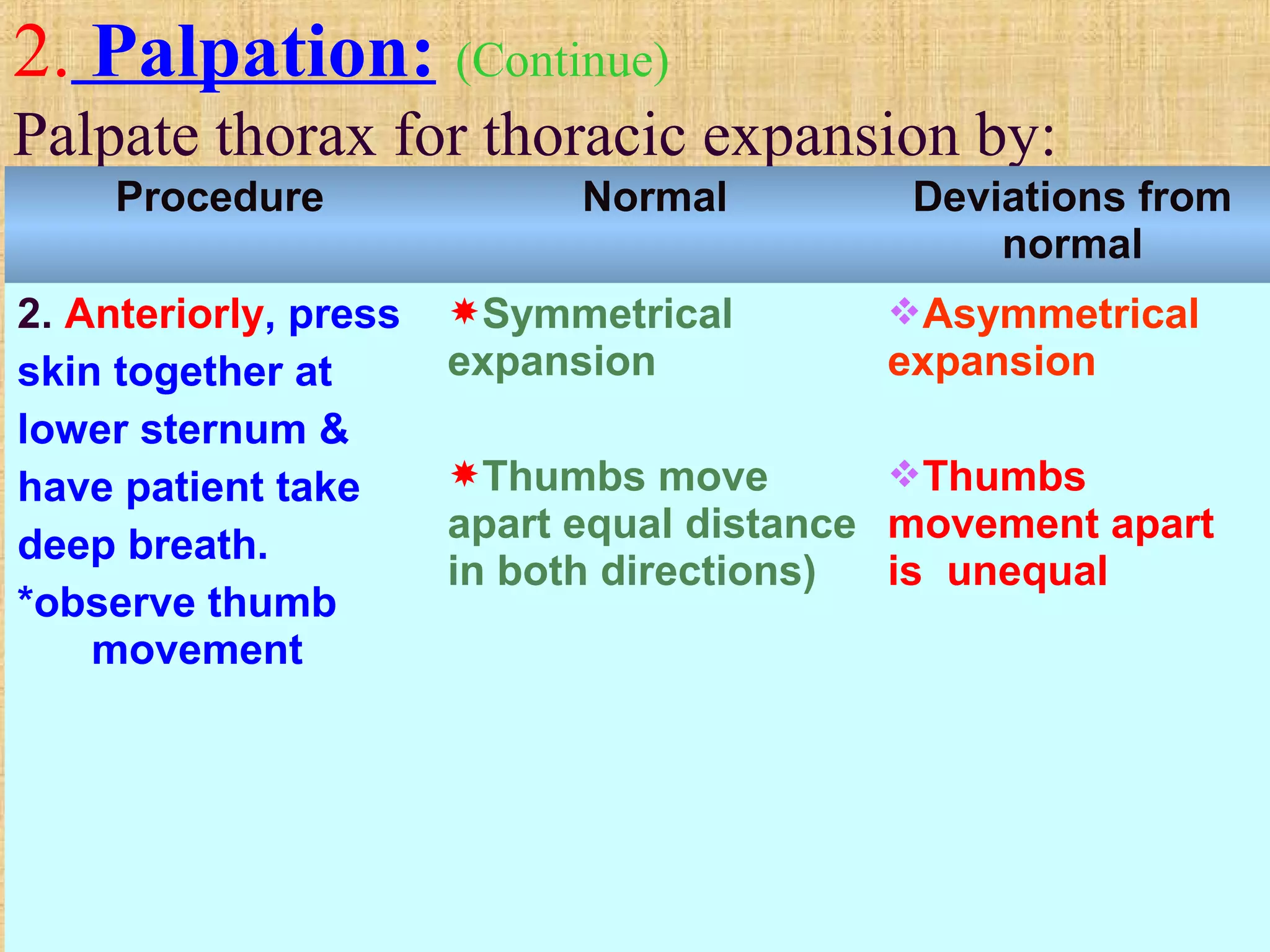 2. Palpation: (Continue)

Palpate thorax for thoracic expansion by:

| Procedure | Normal | Deviations from normal |
|---|---|---|
| 2. Anteriorly, press skin together at lower sternum & have patient take deep breath. *observe thumb movement | ✷Symmetrical expansion ✷Thumbs move apart equal distance in both directions) | ❖Asymmetrical expansion ❖Thumbs movement apart is unequal |